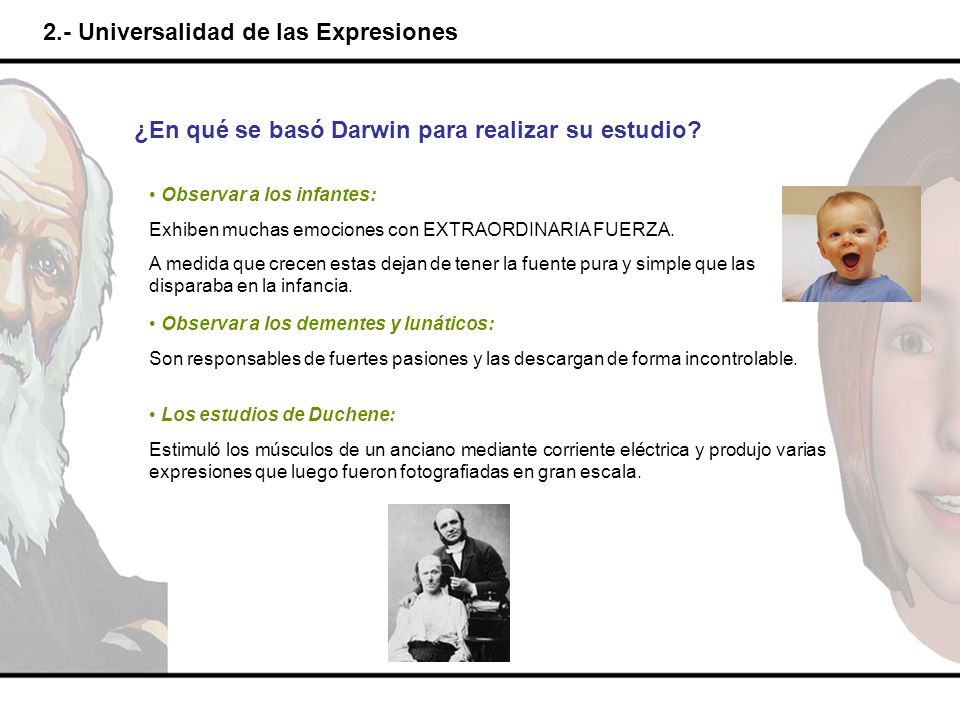 2.- Universalidad de las Expresiones

¿En qué se basó Darwin para realizar su estudio?

• Observar a los infantes:

Exhiben muchas emociones con EXTRAORDINARIA FUERZA.

A medida que crecen estas dejan de tener la fuente pura y simple que las disparaba en la infancia.

• Observar a los dementes y lunáticos:

Son responsables de fuertes pasiones y las descargan de forma incontrolable.

• Los estudios de Duchene:

Estimuló los músculos de un anciano mediante corriente eléctrica y produjo varias expresiones que luego fueron fotografiadas en gran escala.